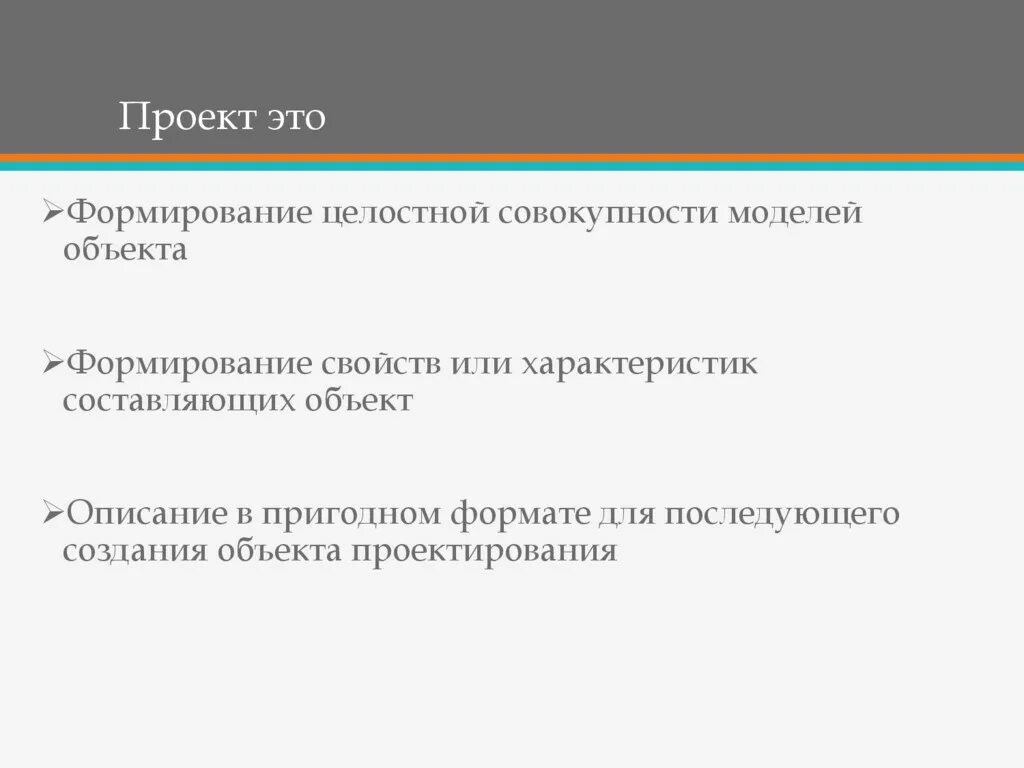 Проект это

➢Формирование целостной совокупности моделей объекта

➢Формирование свойств или характеристик составляющих объект

➢Описание в пригодном формате для последующего создания объекта проектирования